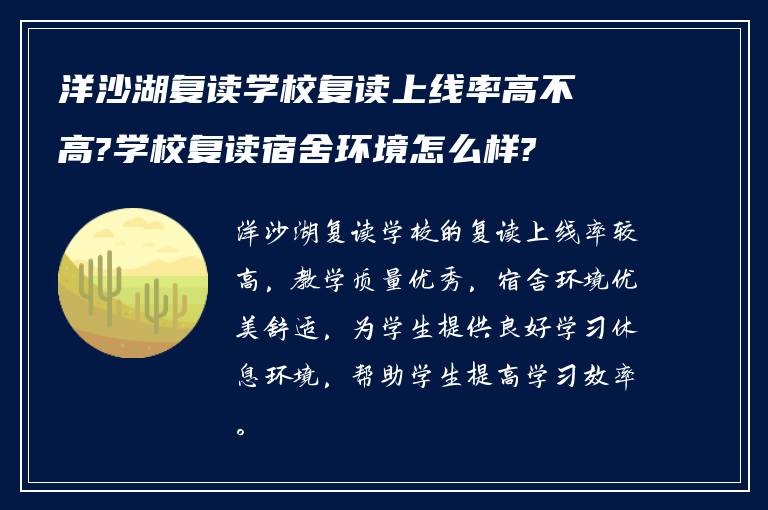 洋沙湖复读学校复读上线率高不高?学校复读宿舍环境怎么样?

洋沙湖复读学校的复读上线率较高，教学质量优秀，宿舍环境优美舒适，为学生提供良好学习休息环境，帮助学生提高学习效率。